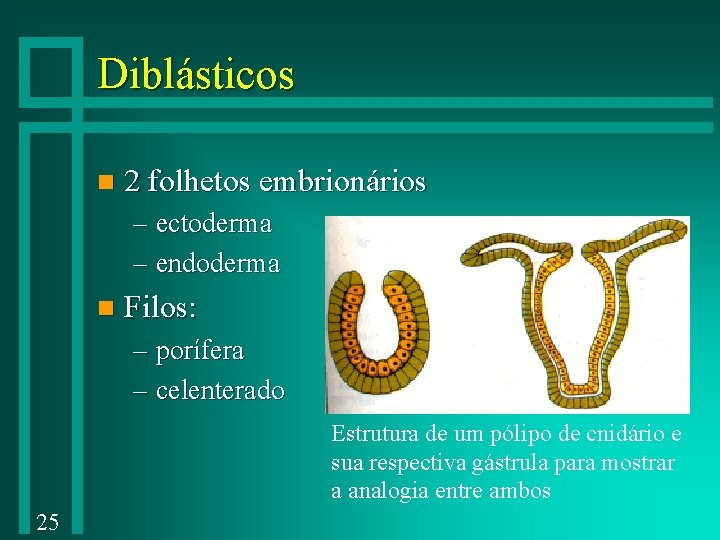 Diblásticos

2 folhetos embrionários
– ectoderma
– endoderma

Filos:
– porífera
– celenterado

Estrutura de um pólipo de cnidário e sua respectiva gástrula para mostrar a analogia entre ambos

25